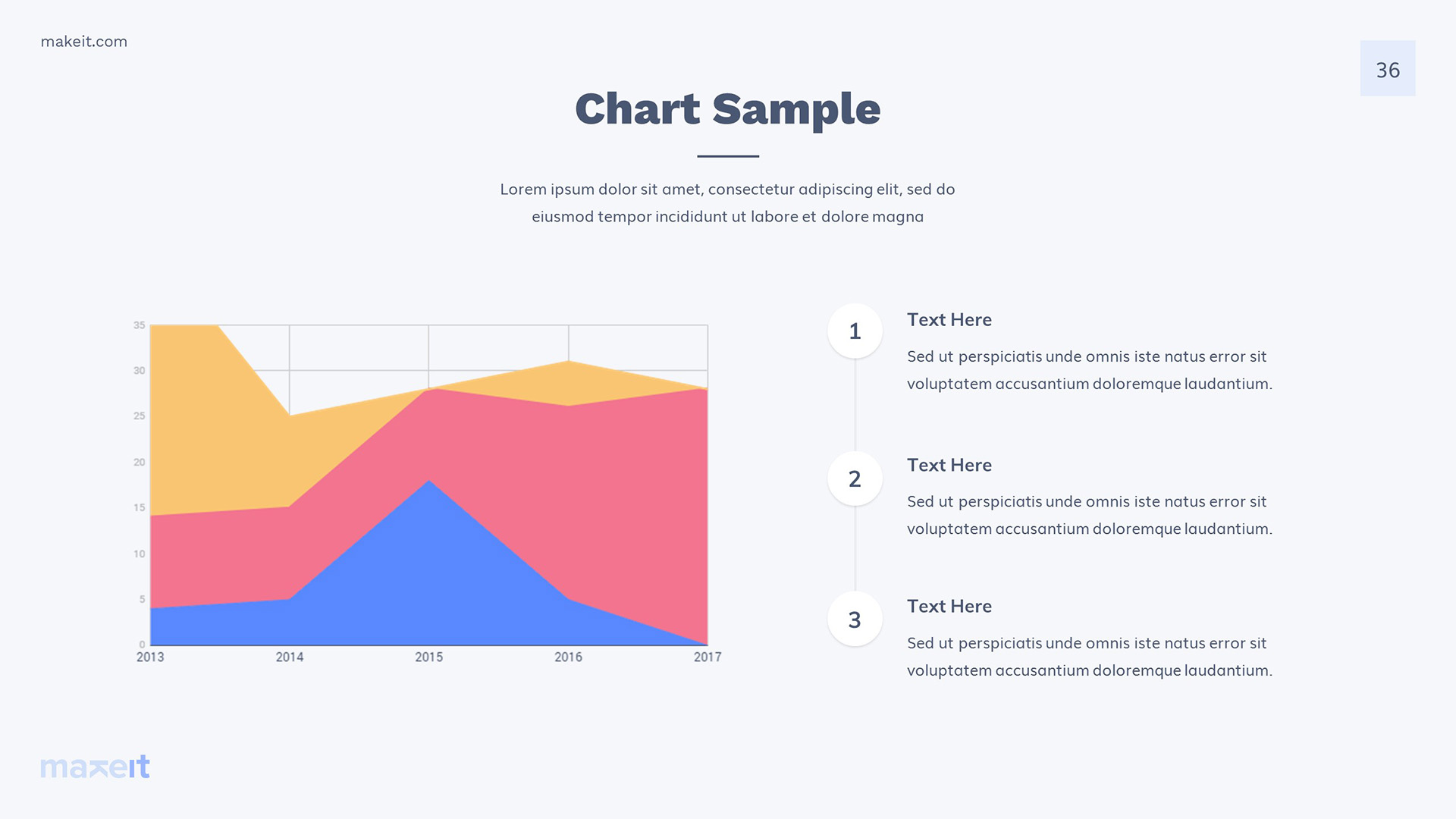 makeit.com

36

Chart Sample

Lorem ipsum dolor sit amet, consectetur adipiscing elit, sed do eiusmod tempor incididunt ut labore et dolore magna

35
30
25
20
15
10
5
0
2013
2014
2015
2016
2017

1
Text Here
Sed ut perspiciatis unde omnis iste natus error sit voluptatem accusantium doloremque laudantium.

2
Text Here
Sed ut perspiciatis unde omnis iste natus error sit voluptatem accusantium doloremque laudantium.

3
Text Here
Sed ut perspiciatis unde omnis iste natus error sit voluptatem accusantium doloremque laudantium.

makeit